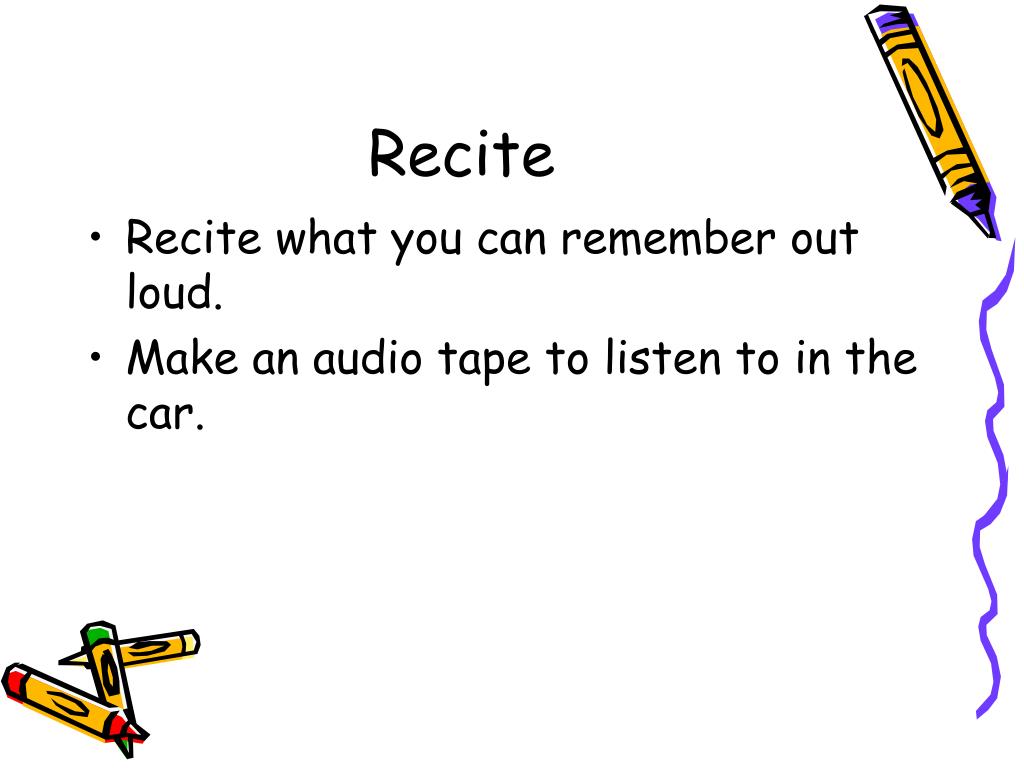 Recite

• Recite what you can remember out loud.
• Make an audio tape to listen to in the car.